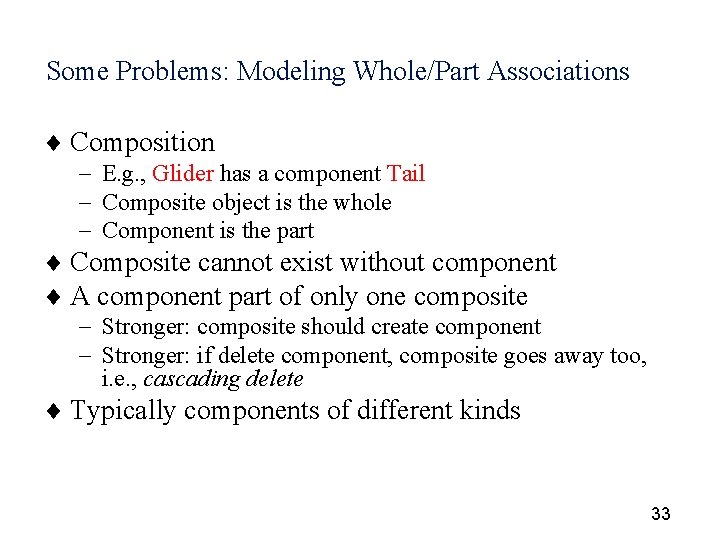 Some Problems: Modeling Whole/Part Associations

♦ Composition
– E.g., Glider has a component Tail
– Composite object is the whole
– Component is the part

♦ Composite cannot exist without component

♦ A component part of only one composite
– Stronger: composite should create component
– Stronger: if delete component, composite goes away too, i.e., cascading delete

♦ Typically components of different kinds

33